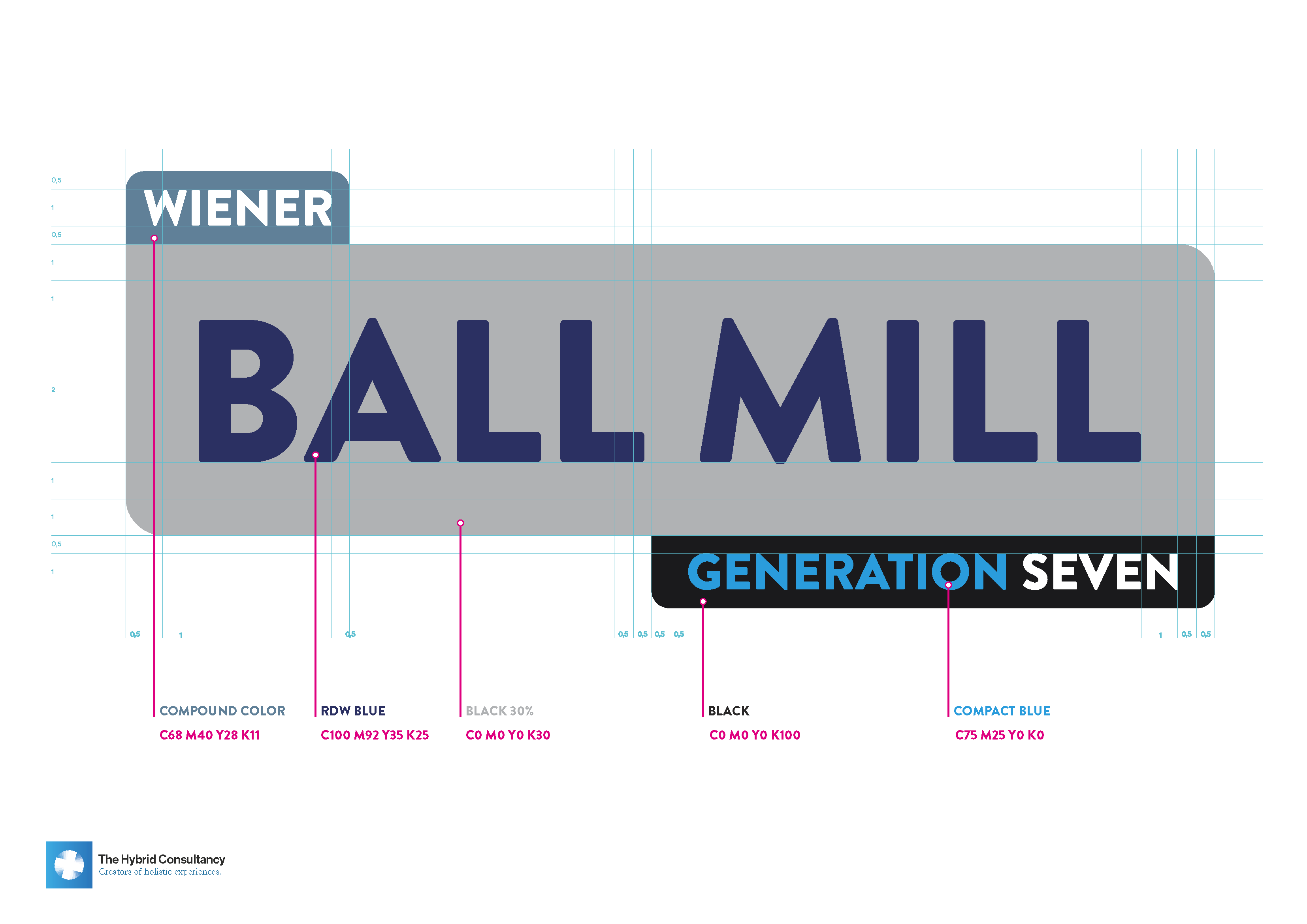 0,5
1
0,5
1
1
2
1
1
0,5
1

WIENER

BALL MILL

GENERATION SEVEN

0,5 1 0,5 0,5 0,5 0,5 0,5 1 0,5 0,5

COMPOUND COLOR
C68 M40 Y28 K11

RDW BLUE
C100 M92 Y35 K25

BLACK 30%
C0 M0 Y0 K30

BLACK
C0 M0 Y0 K100

COMPACT BLUE
C75 M25 Y0 K0

The Hybrid Consultancy
Creators of holistic experiences.